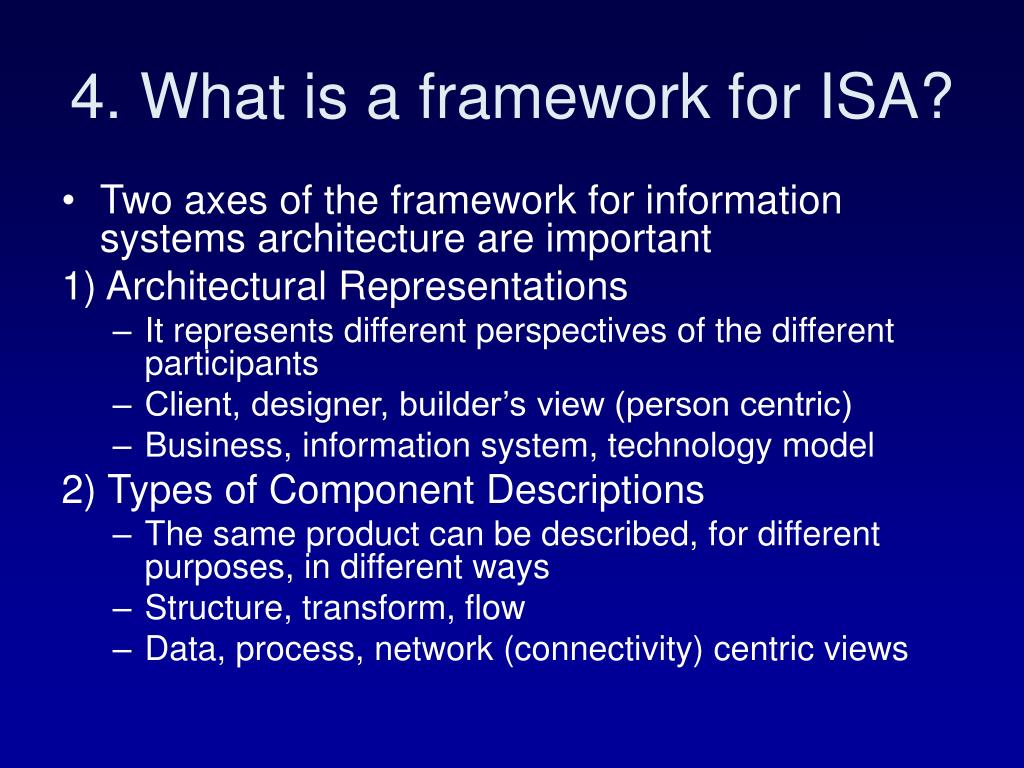 4. What is a framework for ISA?

• Two axes of the framework for information systems architecture are important

1) Architectural Representations

– It represents different perspectives of the different participants

– Client, designer, builder’s view (person centric)

– Business, information system, technology model

2) Types of Component Descriptions

– The same product can be described, for different purposes, in different ways

– Structure, transform, flow

– Data, process, network (connectivity) centric views